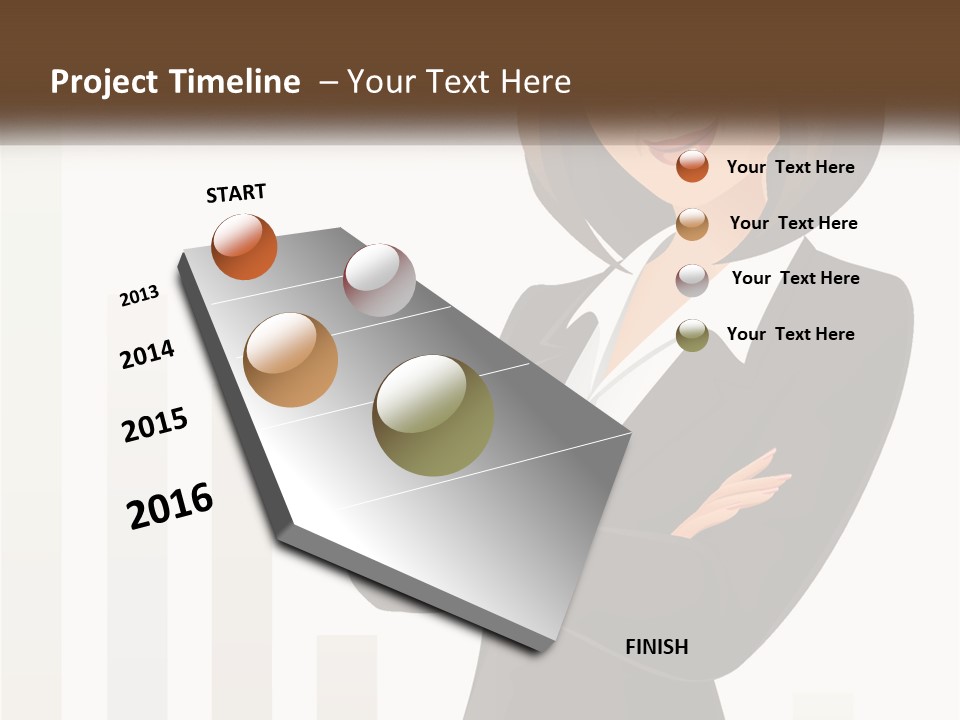 Project Timeline – Your Text Here

START

2013

2014

2015

2016

FINISH

Your Text Here

Your Text Here

Your Text Here

Your Text Here